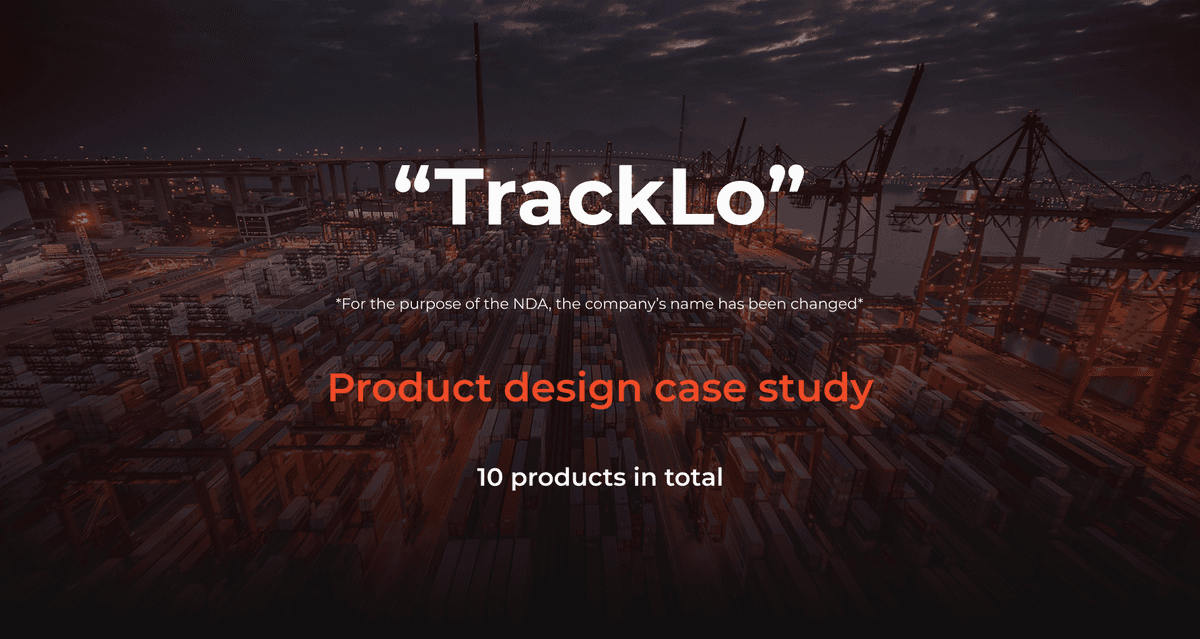 “TrackLo”

*For the purpose of the NDA, the company’s name has been changed*

Product design case study

10 products in total